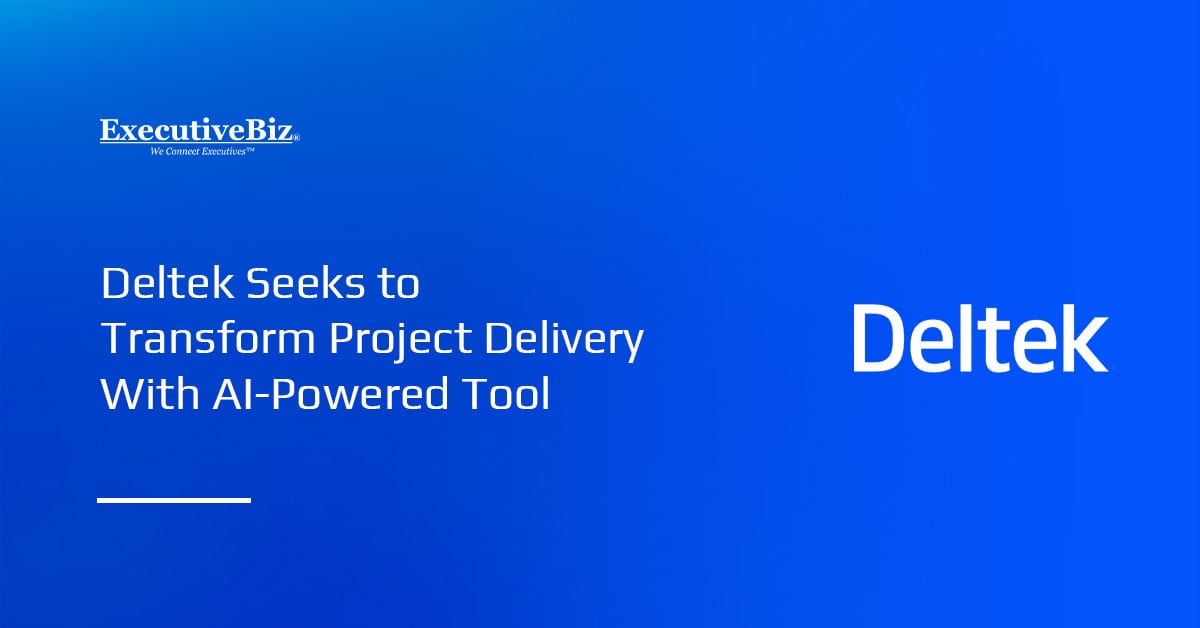 ExecutiveBiz®
We Connect Executives™

Deltek Seeks to Transform Project Delivery With AI-Powered Tool

Deltek